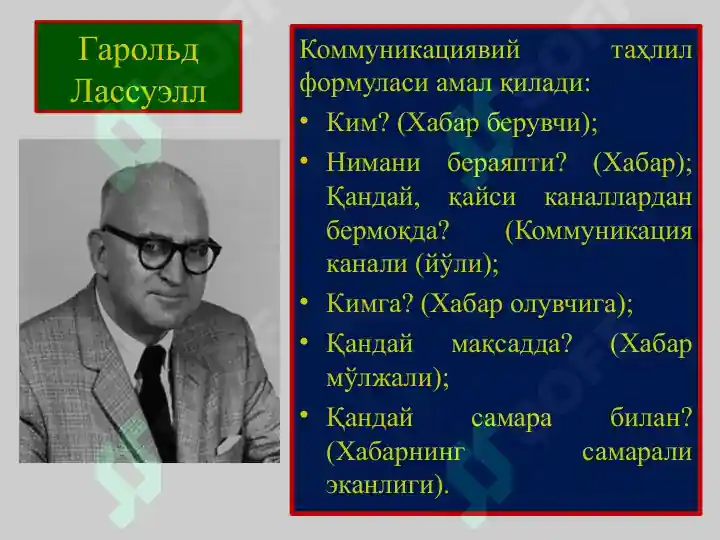 Гарольд Лассуэлл

Коммуникациявий таҳлил формуласи амал қилади:
• Ким? (Хабар берувчи);
• Нимани бераяпти? (Хабар); Қандай, қайси каналлардан бермоқда? (Коммуникация канали (йўли);
• Кимга? (Хабар олувчига);
• Қандай мақсадда? (Хабар мўлжали);
• Қандай самара билан? (Хабарнинг самарали эканлиги).